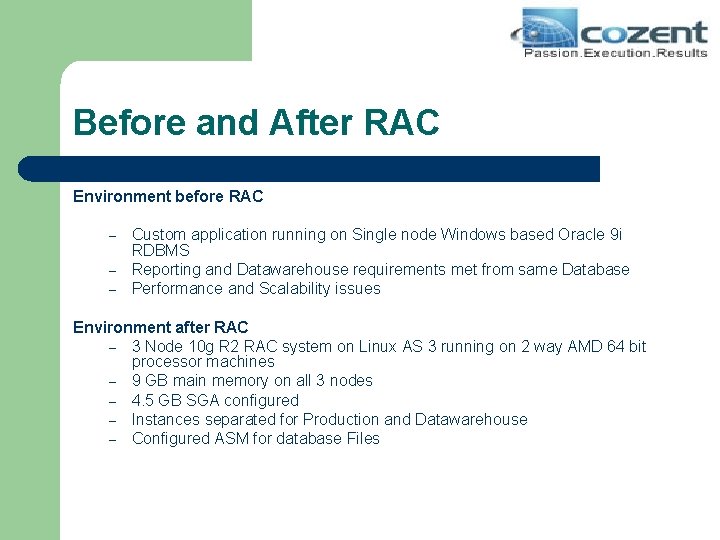 cozent
Passion.Execution.Results

Before and After RAC

Environment before RAC

– Custom application running on Single node Windows based Oracle 9i RDBMS
– Reporting and Datawarehouse requirements met from same Database
– Performance and Scalability issues

Environment after RAC
– 3 Node 10g R2 RAC system on Linux AS 3 running on 2 way AMD 64 bit processor machines
– 9 GB main memory on all 3 nodes
– 4.5 GB SGA configured
– Instances separated for Production and Datawarehouse
– Configured ASM for database Files